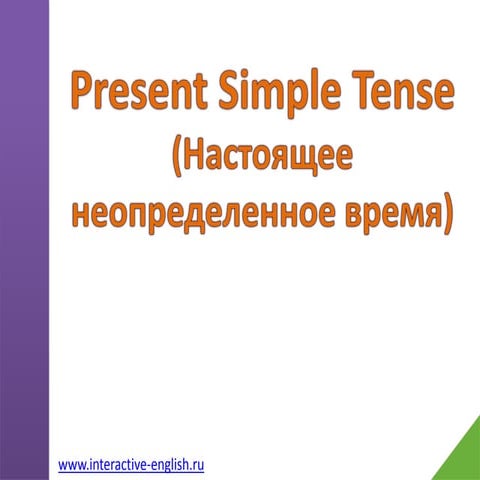 Present Simple Tense
(Настоящее неопределенное время)

www.interactive-english.ru